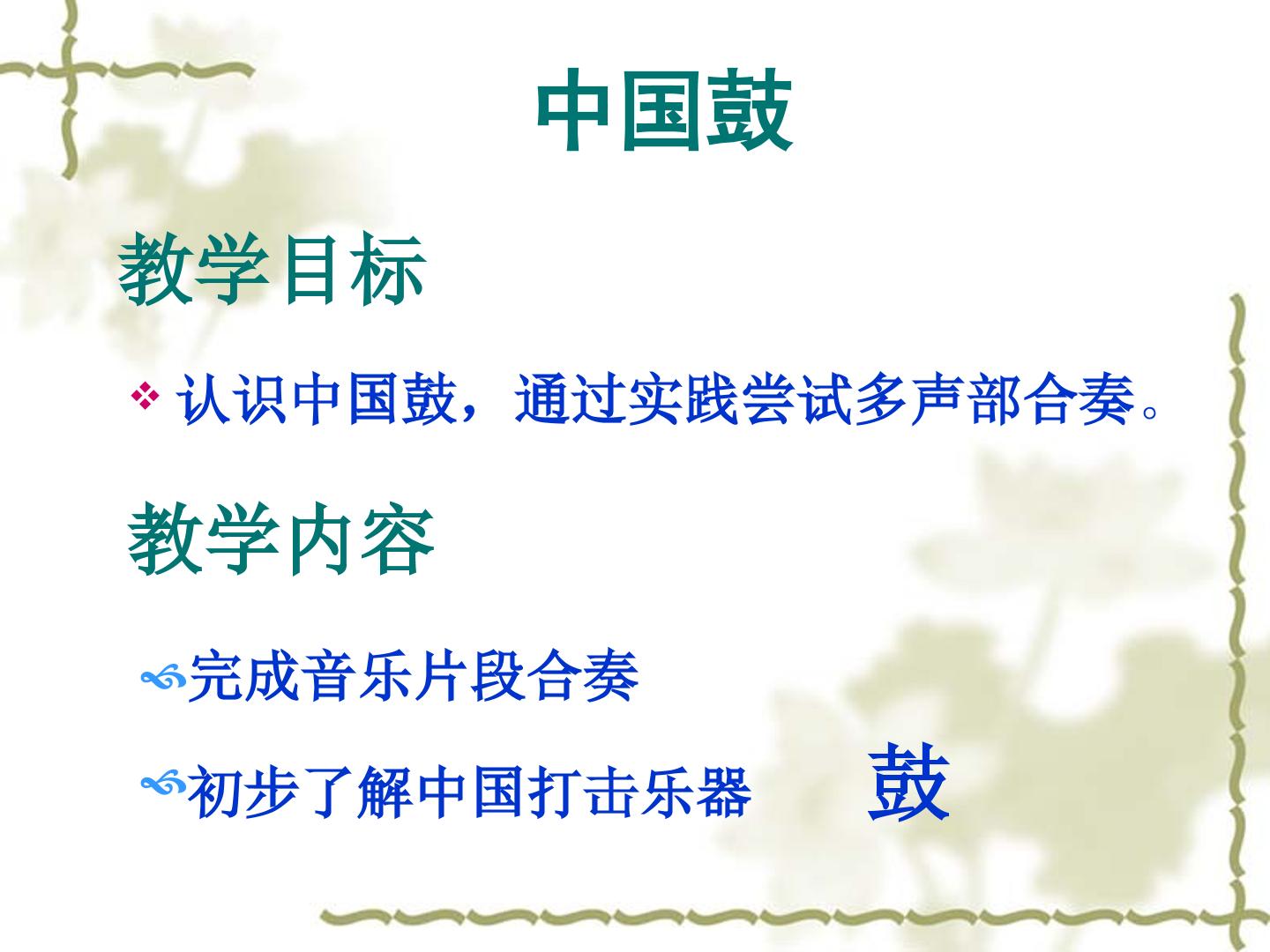 中国鼓

教学目标

❖ 认识中国鼓，通过实践尝试多声部合奏。

教学内容

完成音乐片段合奏

初步了解中国打击乐器 鼓